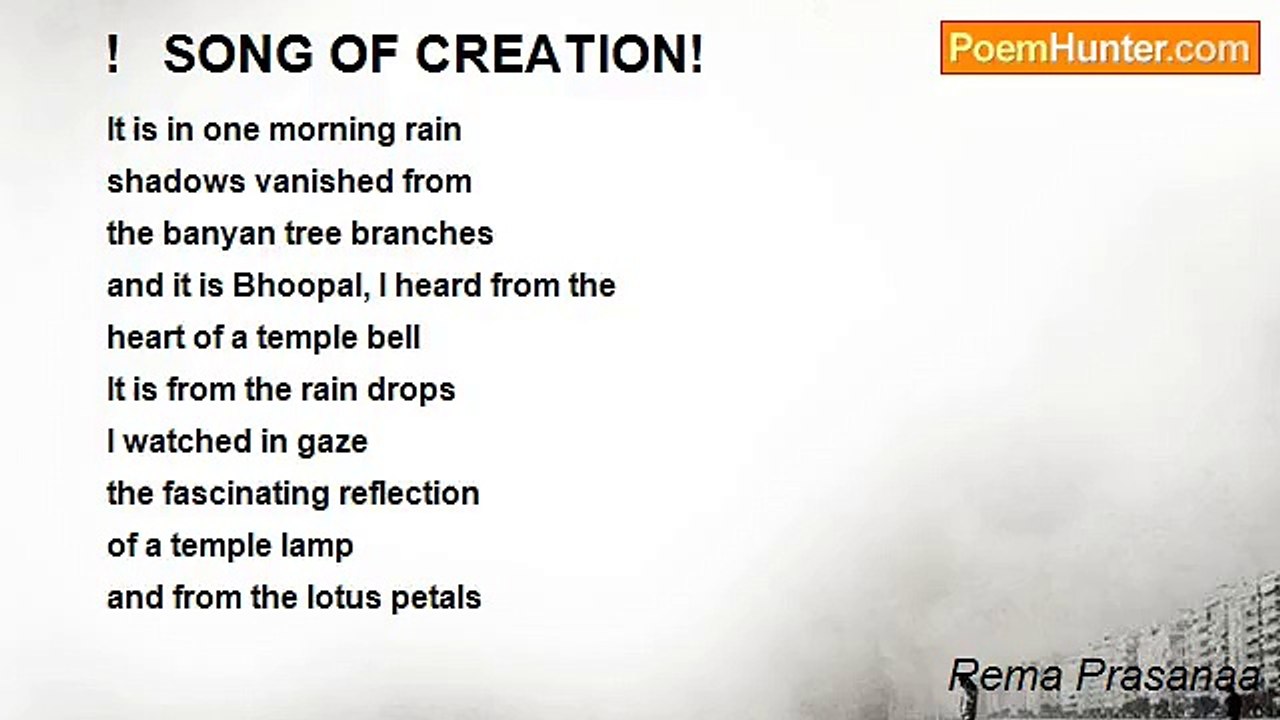 ! SONG OF CREATION!

PoemHunter.com

It is in one morning rain
shadows vanished from
the banyan tree branches
and it is Bhoopal, I heard from the
heart of a temple bell
It is from the rain drops
I watched in gaze
the fascinating reflection
of a temple lamp
and from the lotus petals

Rema Prasanaa